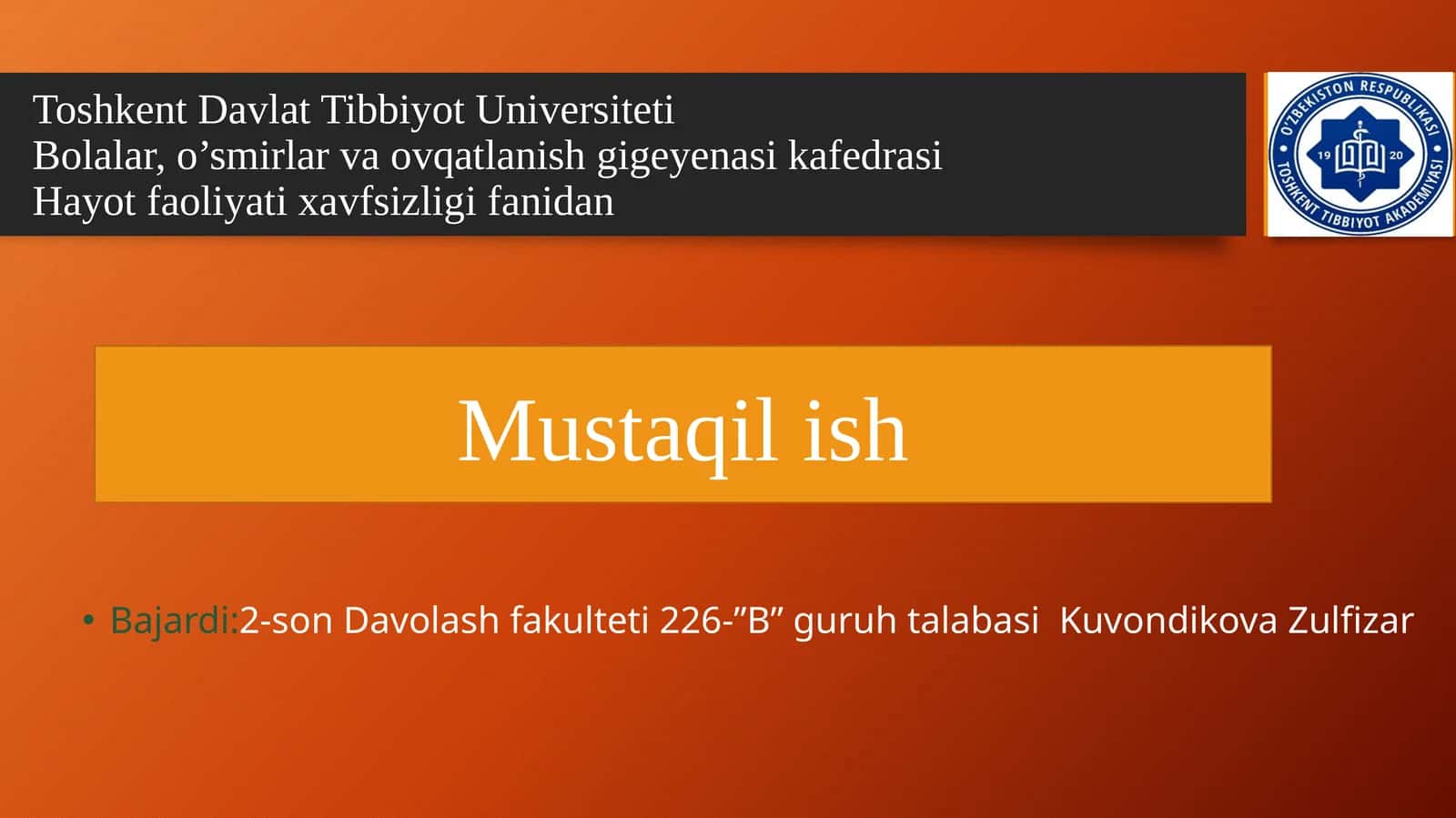 Toshkent Davlat Tibbiyot Universiteti
Bolalar, o’smirlar va ovqatlanish gigeyenasi kafedrasi
Hayot faoliyati xavfsizligi fanidan

O'ZBEKISTON RESPUBLIKASI
19 20
TOSHKENT TIBBIYOT AKADEMIYASI

Mustaqil ish

• Bajardi:2-son Davolash fakulteti 226-”B” guruh talabasi Kuvondikova Zulfizar